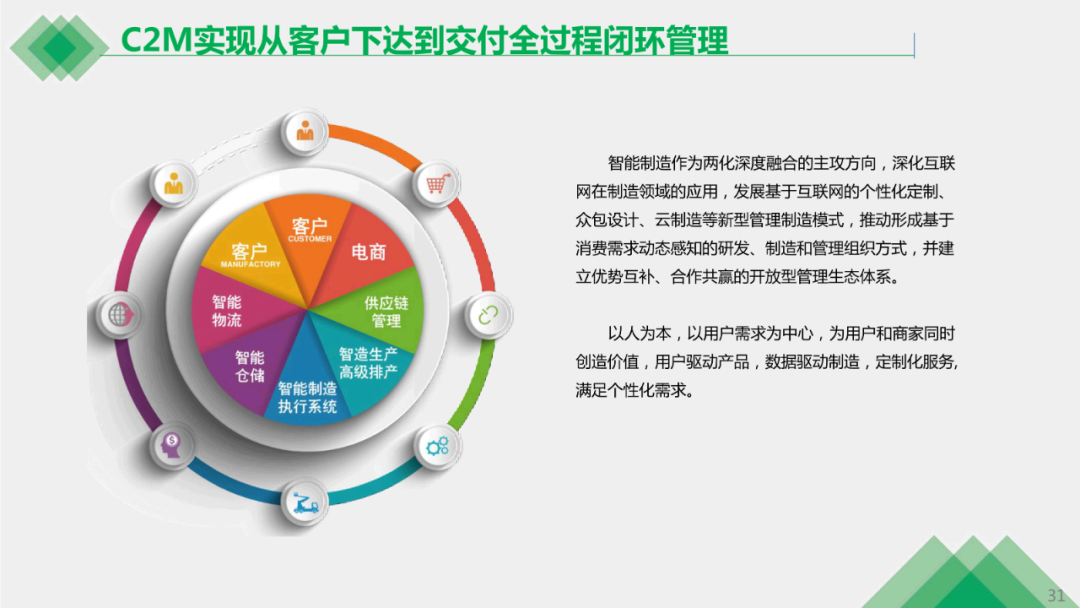 C2M实现从客户下达到交付全过程闭环管理

客户
CUSTOMER
电商
供应链管理
智造生产高级排产
智能制造执行系统
智能仓储
智能物流
客户
MANUFACTORY

智能制造作为两化深度融合的主攻方向，深化互联网在制造领域的应用，发展基于互联网的个性化定制、众包设计、云制造等新型管理制造模式，推动形成基于消费需求动态感知的研发、制造和管理组织方式，并建立优势互补、合作共赢的开放型管理生态体系。

以人为本，以用户需求为中心，为用户和商家同时创造价值，用户驱动产品，数据驱动制造，定制化服务，满足个性化需求。

31